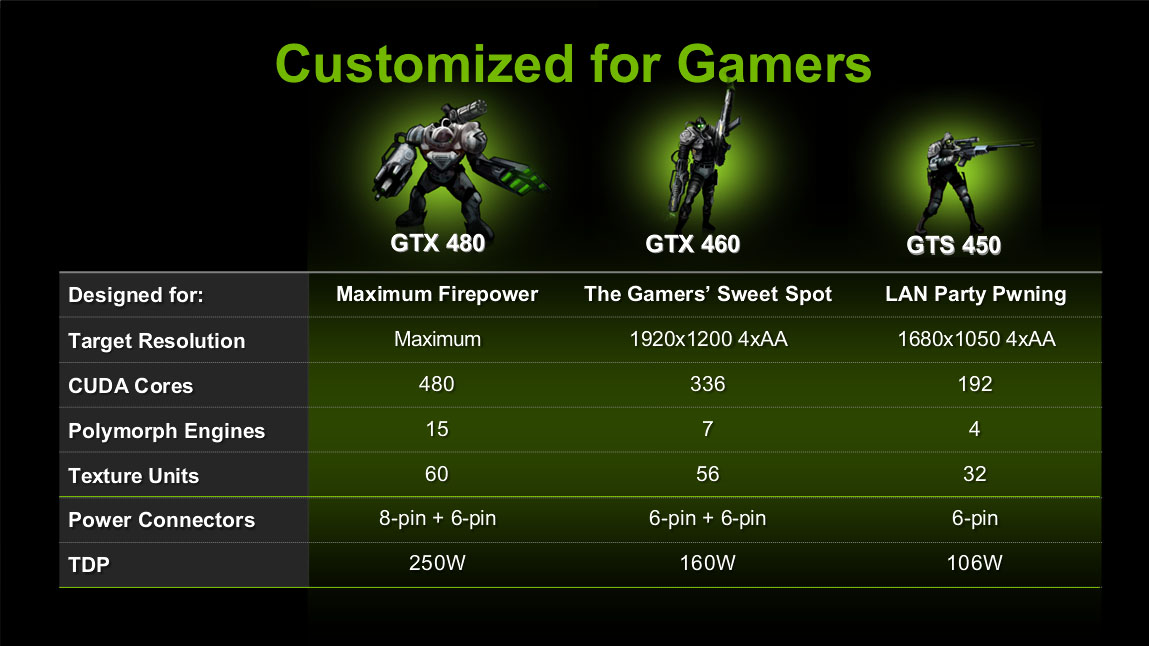 Customized for Gamers

| | GTX 480 | GTX 460 | GTS 450 |
|---|---|---|---|
| Designed for: | Maximum Firepower | The Gamers' Sweet Spot | LAN Party Pwning |
| Target Resolution | Maximum | 1920x1200 4xAA | 1680x1050 4xAA |
| CUDA Cores | 480 | 336 | 192 |
| Polymorph Engines | 15 | 7 | 4 |
| Texture Units | 60 | 56 | 32 |
| Power Connectors | 8-pin + 6-pin | 6-pin + 6-pin | 6-pin |
| TDP | 250W | 160W | 106W |